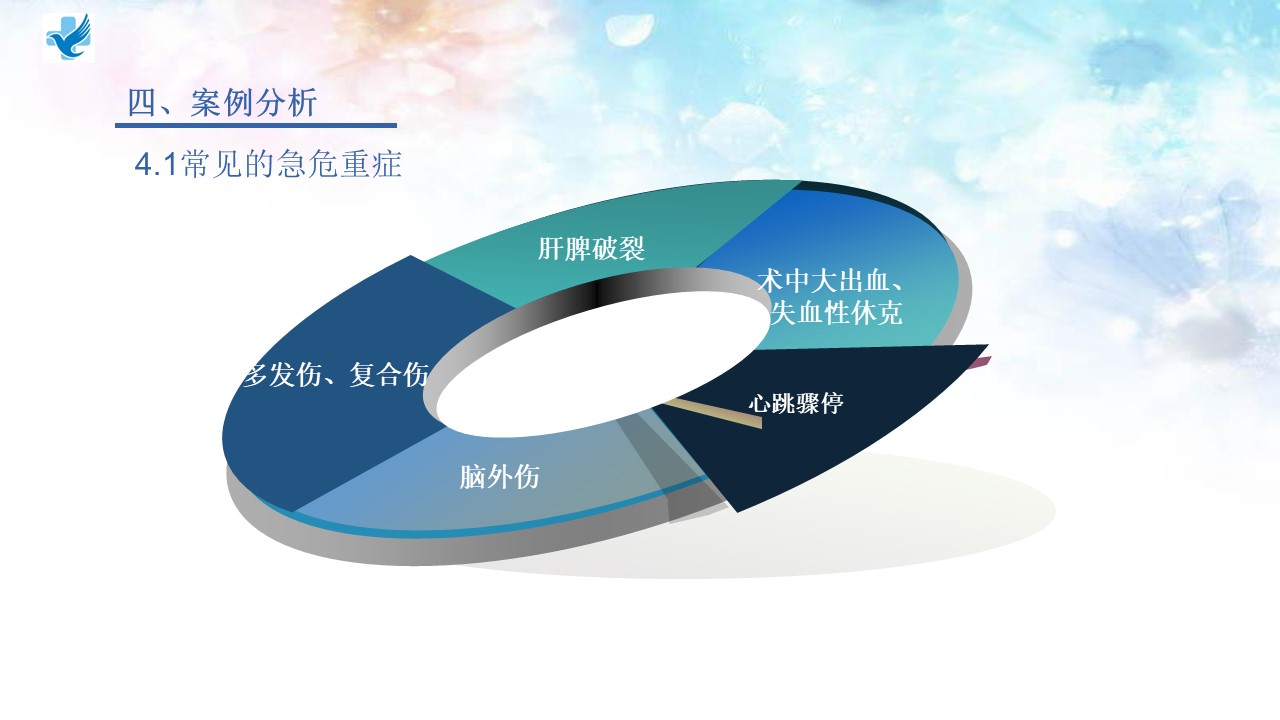 四、案例分析

4.1常见的急危重症

肝脾破裂

术中大出血、失血性休克

多发伤、复合伤

心跳骤停

脑外伤